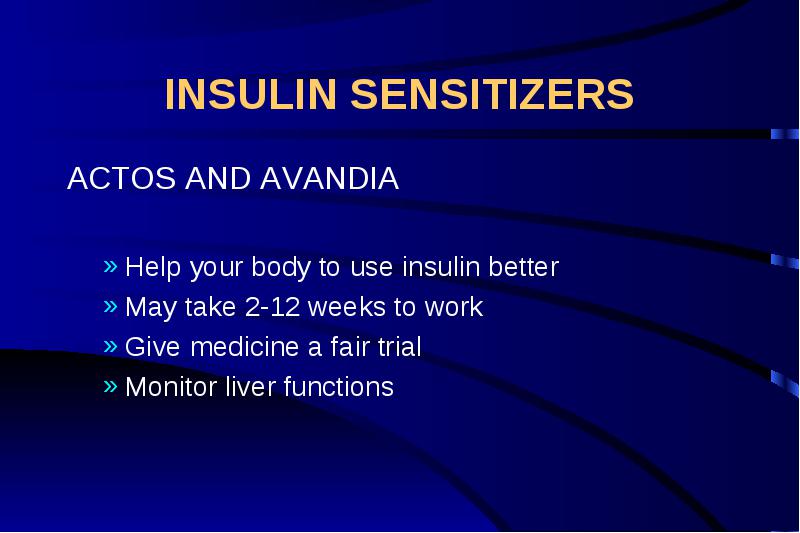 INSULIN SENSITIZERS

ACTOS AND AVANDIA

» Help your body to use insulin better
» May take 2-12 weeks to work
» Give medicine a fair trial
» Monitor liver functions